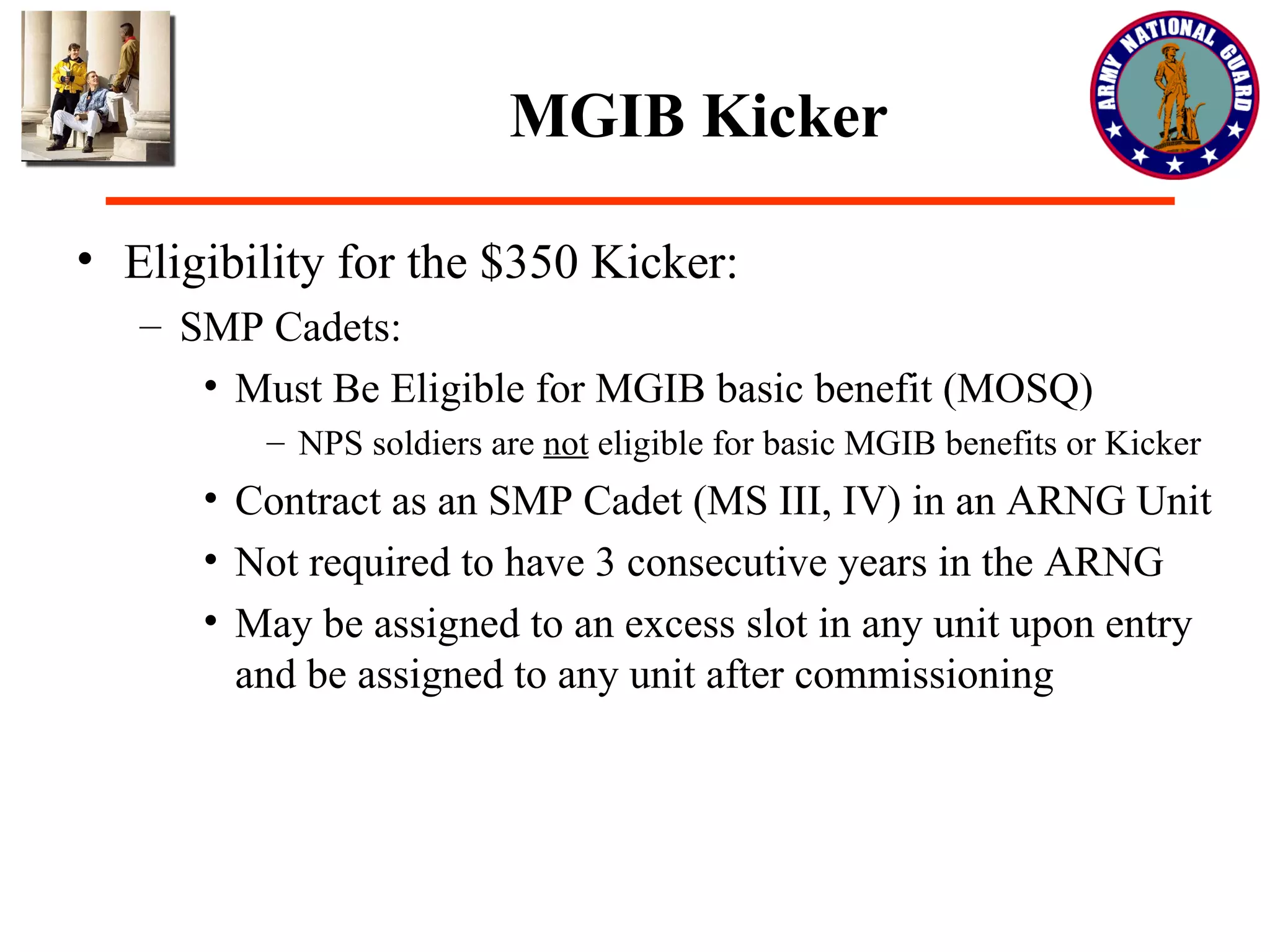 MGIB Kicker

ARMY NATIONAL GUARD

• Eligibility for the \$350 Kicker:
– SMP Cadets:
• Must Be Eligible for MGIB basic benefit (MOSQ)
– NPS soldiers are not eligible for basic MGIB benefits or Kicker
• Contract as an SMP Cadet (MS III, IV) in an ARNG Unit
• Not required to have 3 consecutive years in the ARNG
• May be assigned to an excess slot in any unit upon entry and be assigned to any unit after commissioning